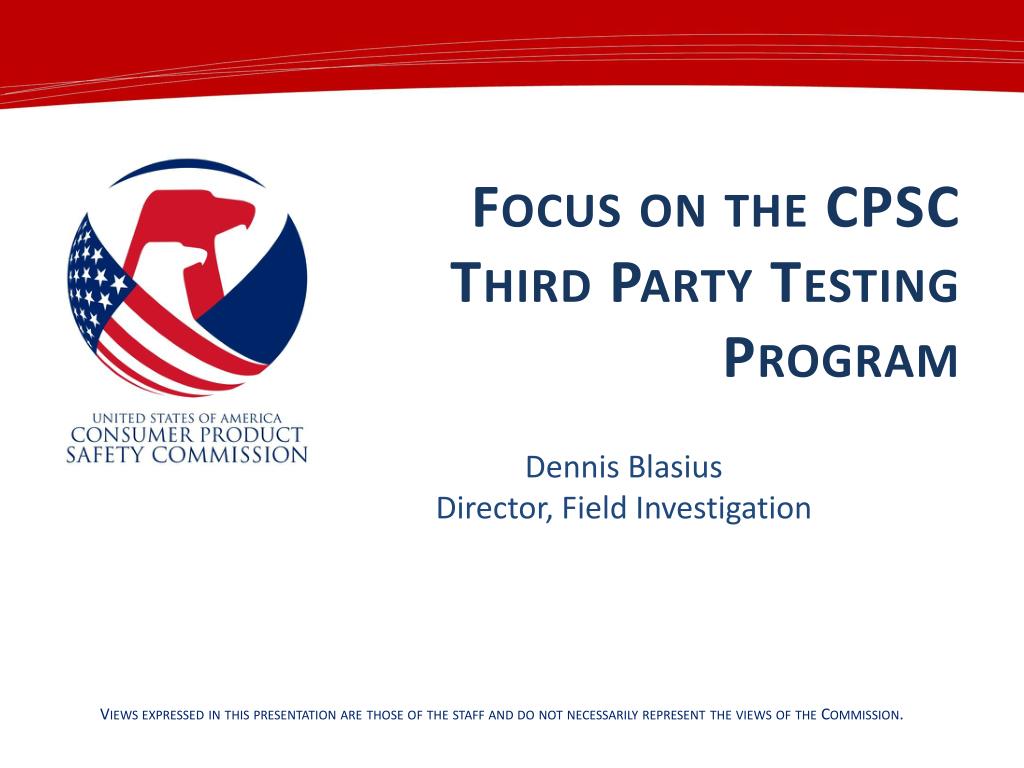 UNITED STATES OF AMERICA
CONSUMER PRODUCT
SAFETY COMMISSION

FOCUS ON THE CPSC THIRD PARTY TESTING PROGRAM

Dennis Blasius
Director, Field Investigation

VIEWS EXPRESSED IN THIS PRESENTATION ARE THOSE OF THE STAFF AND DO NOT NECESSARILY REPRESENT THE VIEWS OF THE COMMISSION.